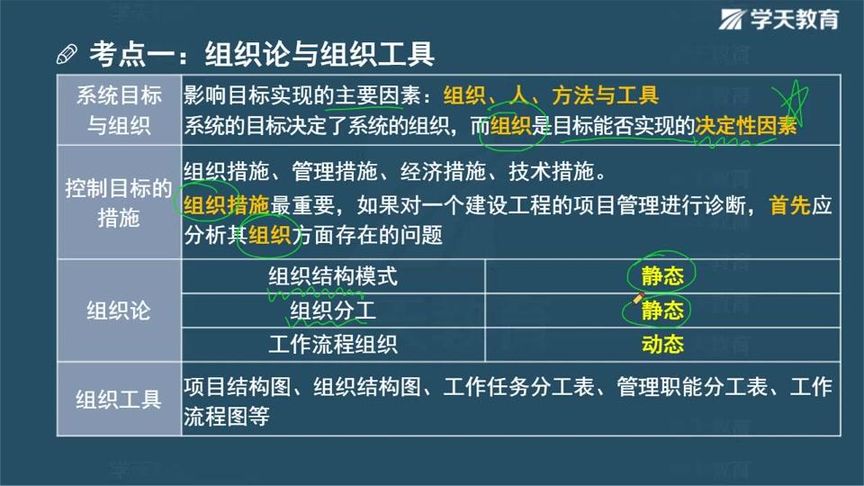 学天教育

考点一：组织论与组织工具

| 系统目标与组织 | 影响目标实现的主要因素：组织、人、方法与工具<br>系统的目标决定了系统的组织，而组织是目标能否实现的决定性因素 | |
|---|---|---|
| 控制目标的措施 | 组织措施、管理措施、经济措施、技术措施。<br>组织措施最重要，如果对一个建设工程的项目管理进行诊断，首先应分析其组织方面存在的问题 | |
| 组织论 | 组织结构模式 | 静态 |
| | 组织分工 | 静态 |
| | 工作流程组织 | 动态 |
| 组织工具 | 项目结构图、组织结构图、工作任务分工表、管理职能分工表、工作流程图等 | |